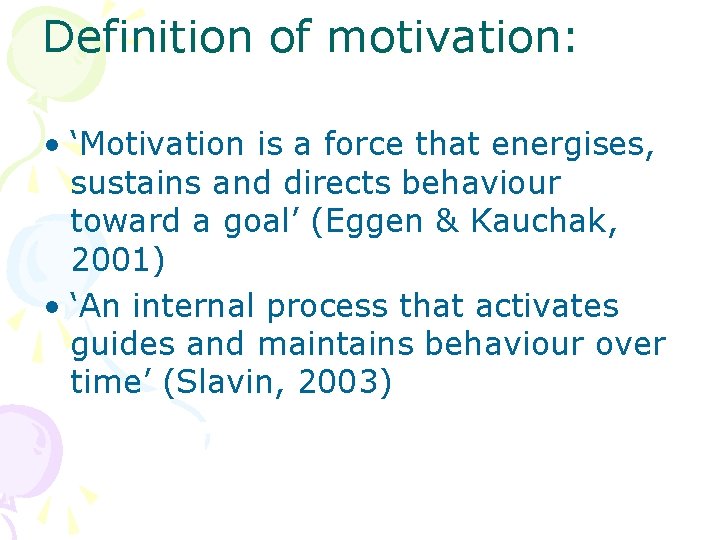 Definition of motivation:

• ‘Motivation is a force that energises, sustains and directs behaviour toward a goal’ (Eggen & Kauchak, 2001)
• ‘An internal process that activates guides and maintains behaviour over time’ (Slavin, 2003)